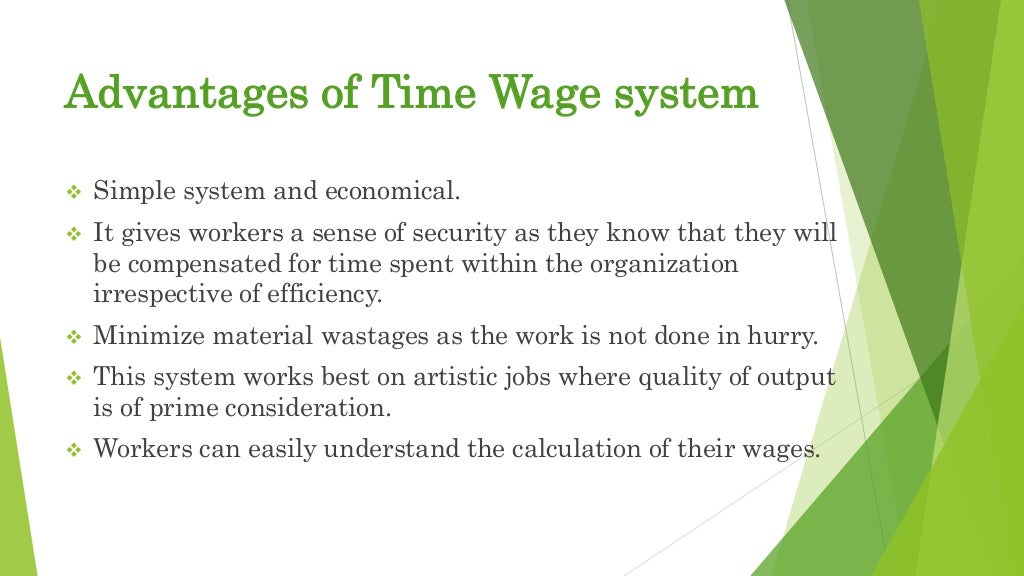 Advantages of Time Wage system

❖ Simple system and economical.
❖ It gives workers a sense of security as they know that they will be compensated for time spent within the organization irrespective of efficiency.
❖ Minimize material wastages as the work is not done in hurry.
❖ This system works best on artistic jobs where quality of output is of prime consideration.
❖ Workers can easily understand the calculation of their wages.